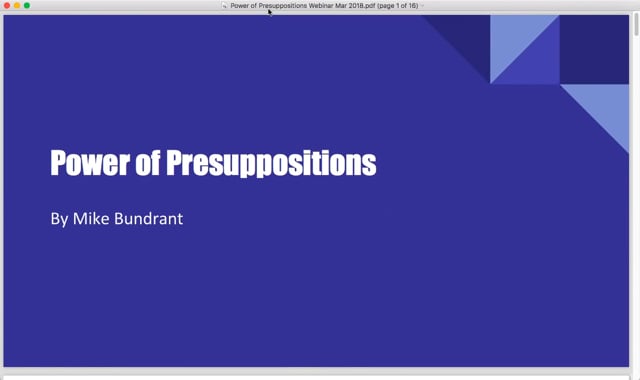 Power of Presuppositions Webinar Mar 2018.pdf (page 1 of 16)

Power of Presuppositions

By Mike Bundrant